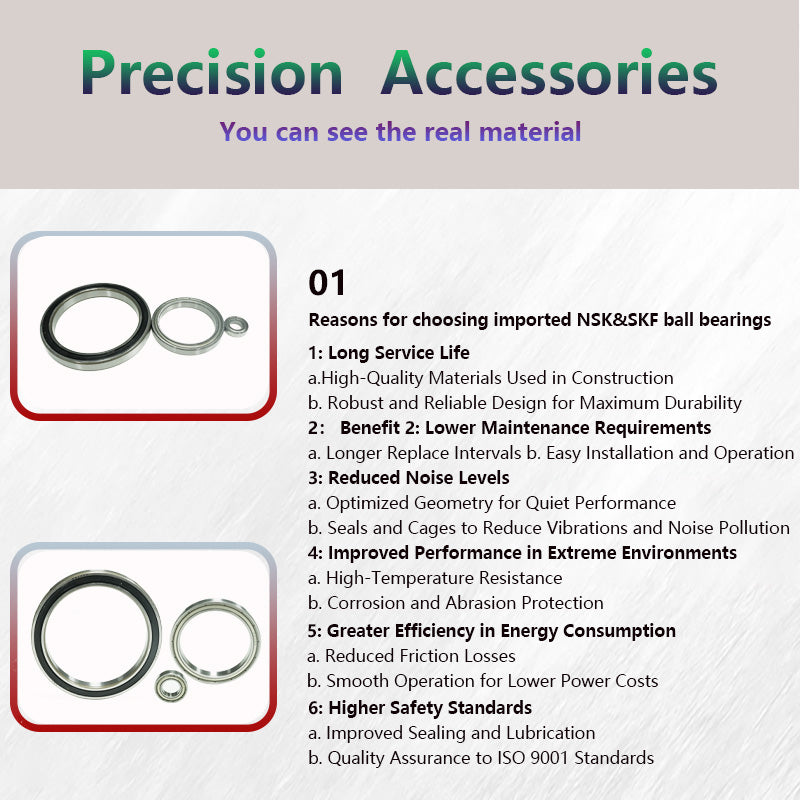 Precision Accessories

You can see the real material

01

Reasons for choosing imported NSK&SKF ball bearings

1: Long Service Life

a.High-Quality Materials Used in Construction

b. Robust and Reliable Design for Maximum Durability

2: Benefit 2: Lower Maintenance Requirements

a. Longer Replace Intervals b. Easy Installation and Operation

3: Reduced Noise Levels

a. Optimized Geometry for Quiet Performance

b. Seals and Cages to Reduce Vibrations and Noise Pollution

4: Improved Performance in Extreme Environments

a. High-Temperature Resistance

b. Corrosion and Abrasion Protection

5: Greater Efficiency in Energy Consumption

a. Reduced Friction Losses

b. Smooth Operation for Lower Power Costs

6: Higher Safety Standards

a. Improved Sealing and Lubrication

b. Quality Assurance to ISO 9001 Standards